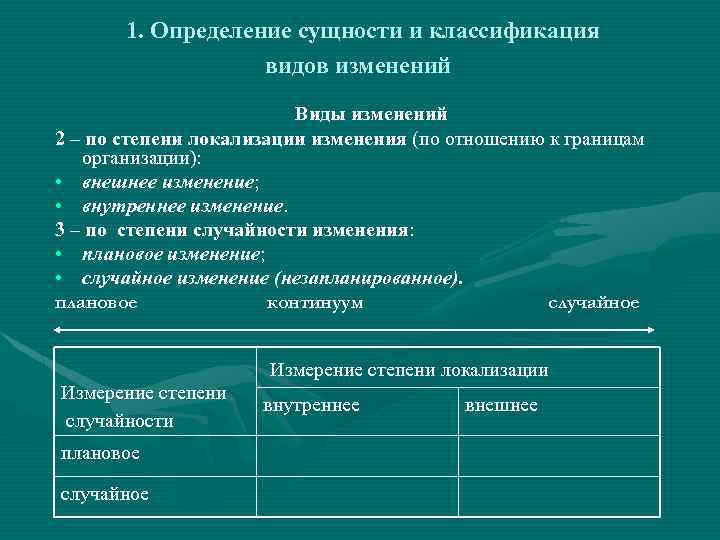 1. Определение сущности и классификация видов изменений

Виды изменений

2 – по степени локализации изменения (по отношению к границам организации):

• внешнее изменение;
• внутреннее изменение.

3 – по степени случайности изменения:

• плановое изменение;
• случайное изменение (незапланированное).

плановое континуум случайное

| Измерение степени случайности | Измерение степени локализации | |
|---|---|---|
| | внутреннее | внешнее |
| плановое | | |
| случайное | | |